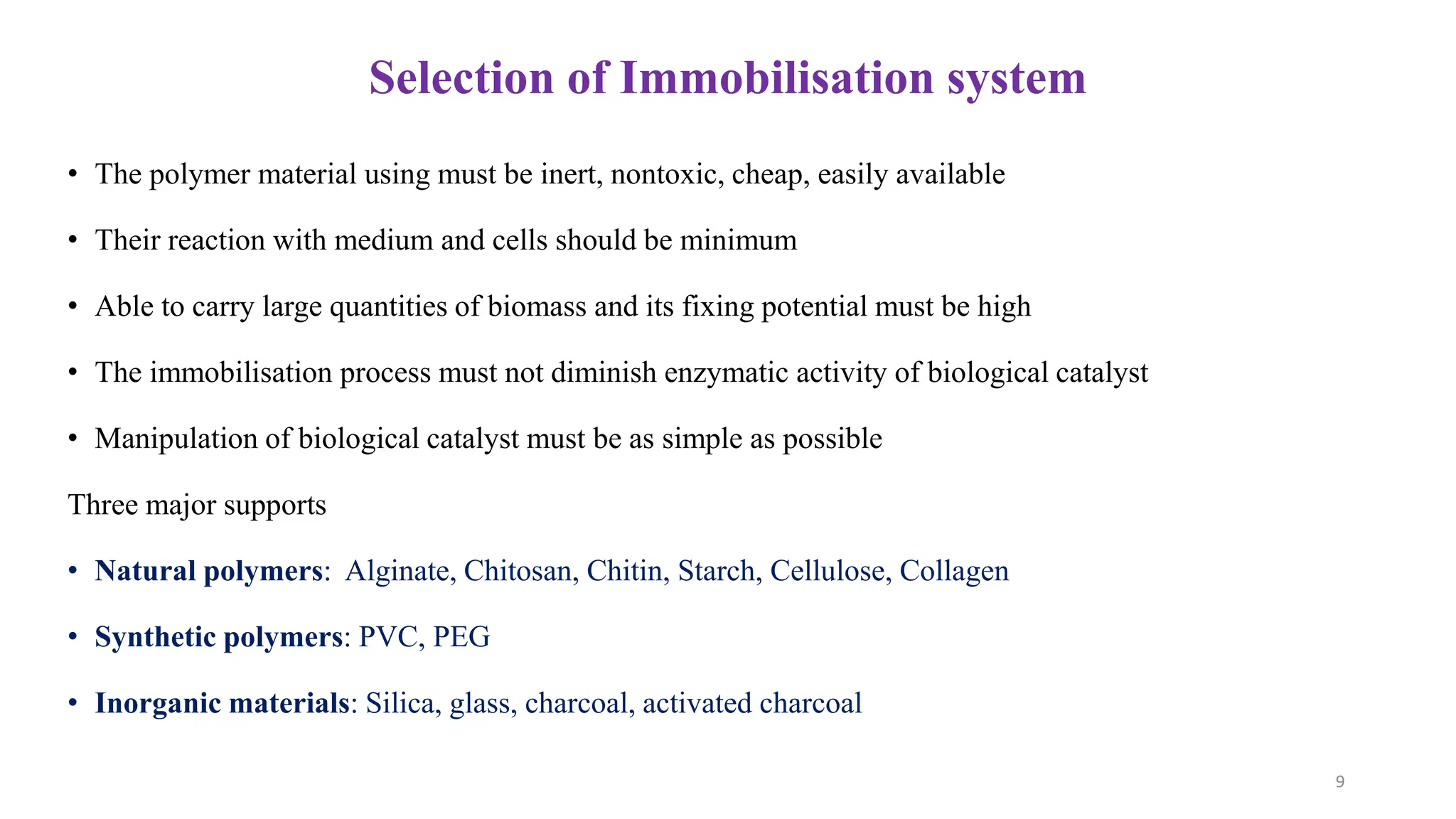 Selection of Immobilisation system

• The polymer material using must be inert, nontoxic, cheap, easily available

• Their reaction with medium and cells should be minimum

• Able to carry large quantities of biomass and its fixing potential must be high

• The immobilisation process must not diminish enzymatic activity of biological catalyst

• Manipulation of biological catalyst must be as simple as possible

Three major supports

• Natural polymers: Alginate, Chitosan, Chitin, Starch, Cellulose, Collagen

• Synthetic polymers: PVC, PEG

• Inorganic materials: Silica, glass, charcoal, activated charcoal

9